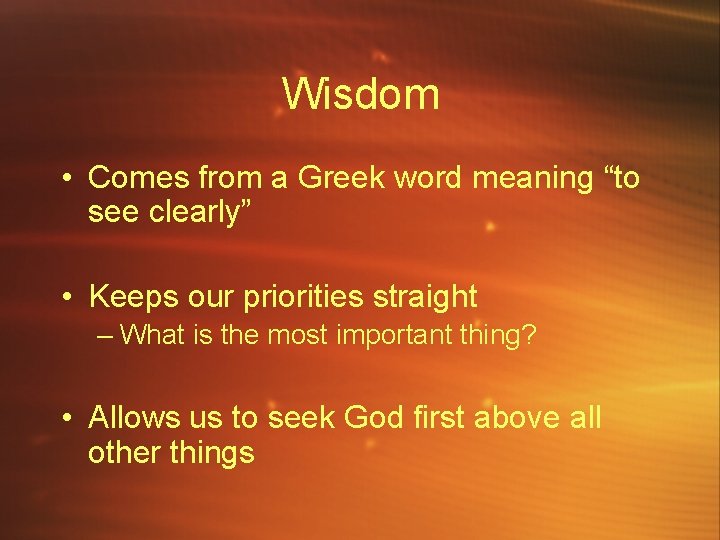 Wisdom

• Comes from a Greek word meaning “to see clearly”

• Keeps our priorities straight
– What is the most important thing?

• Allows us to seek God first above all other things